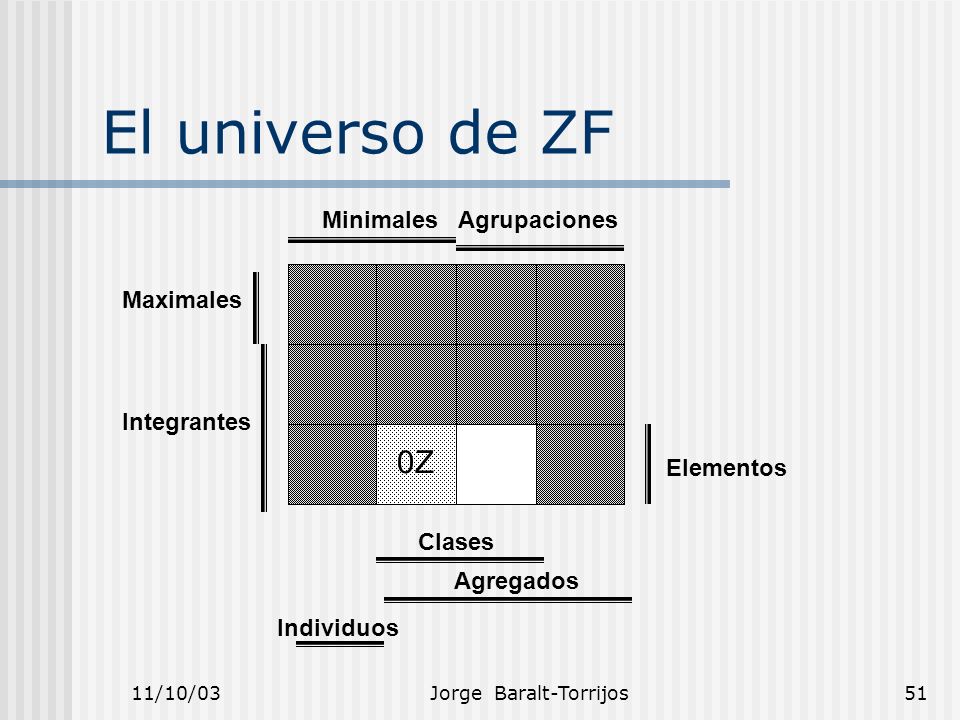 El universo de ZF

Minimales Agrupaciones

Maximales

Integrantes

0Z

Elementos

Clases

Agregados

Individuos

11/10/03

Jorge Baralt-Torrijos

51